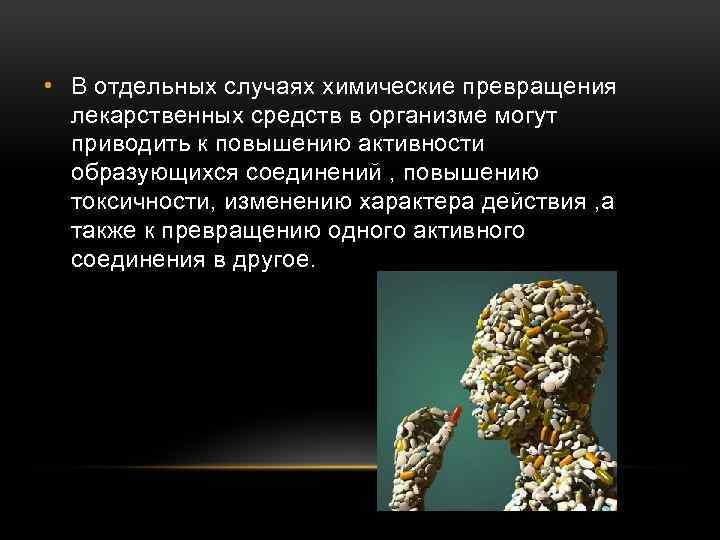 • В отдельных случаях химические превращения лекарственных средств в организме могут приводить к повышению активности образующихся соединений , повышению токсичности, изменению характера действия ,а также к превращению одного активного соединения в другое.